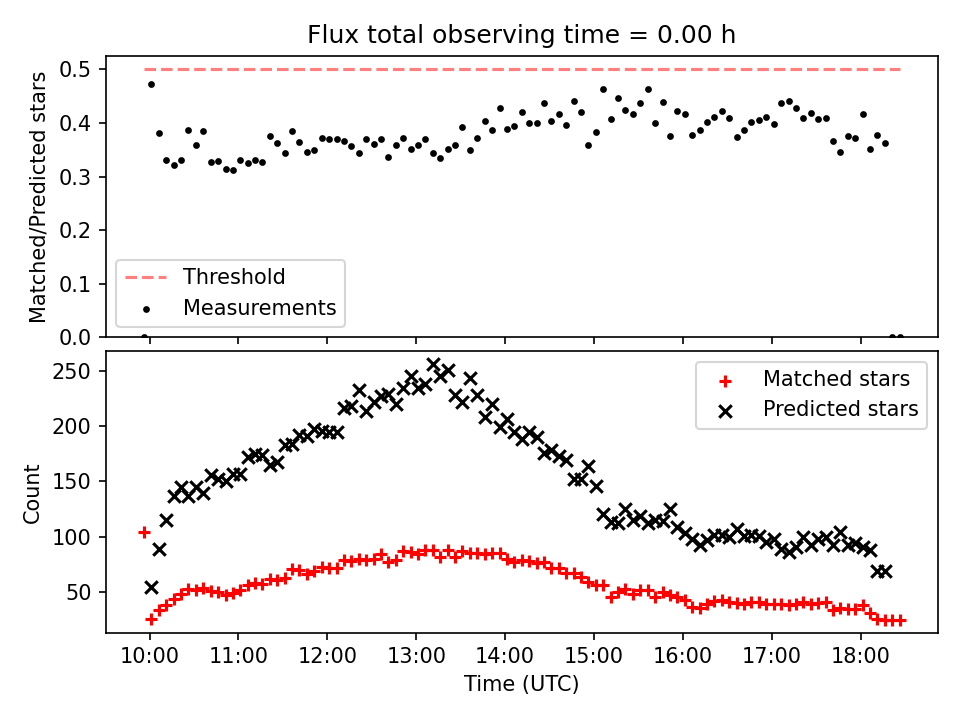 Flux total observing time = 0.00 h

Matched/Predicted stars

0.5
0.4
0.3
0.2
0.1
0.0

Threshold
Measurements

Count

250
200
150
100
50

Matched stars
Predicted stars

10:00
11:00
12:00
13:00
14:00
15:00
16:00
17:00
18:00

Time (UTC)